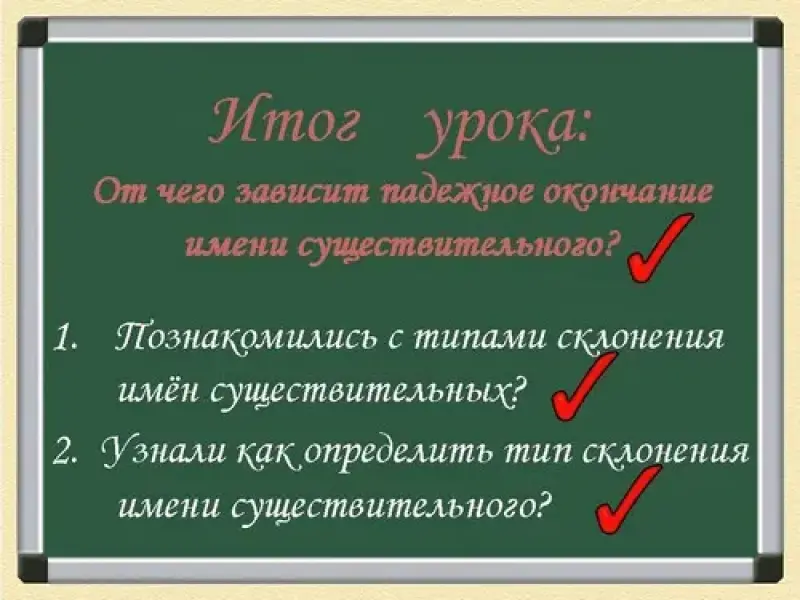 Итог урока:
От чего зависит падежное окончание имени существительного?

1. Познакомились с типами склонения имён существительных?
2. Узнали как определить тип склонения имени существительного?